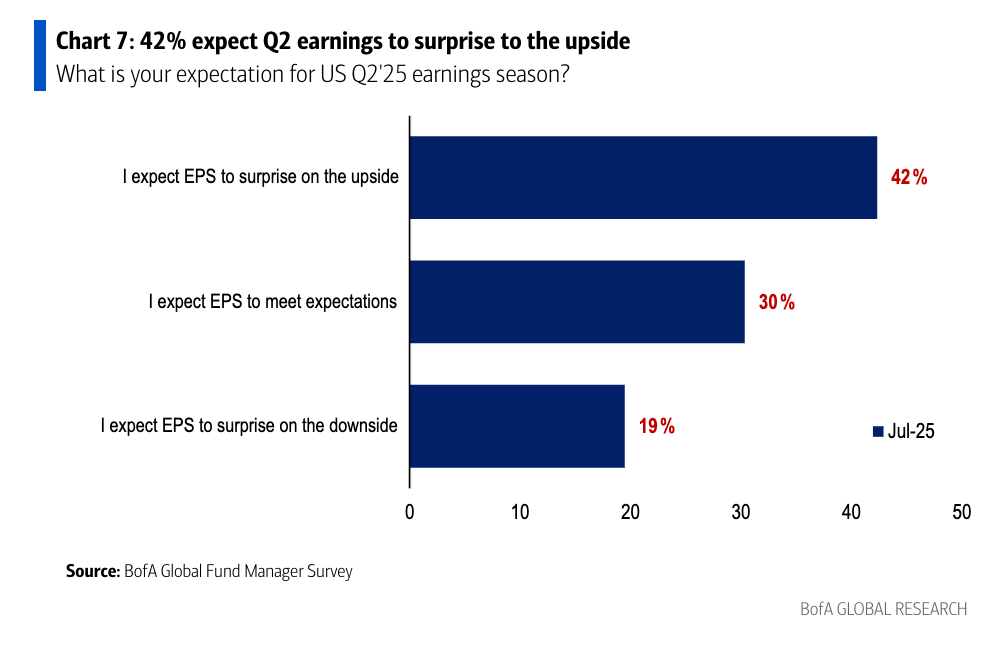 Chart 7: 42% expect Q2 earnings to surprise to the upside
What is your expectation for US Q2'25 earnings season?

I expect EPS to surprise on the upside
42%
I expect EPS to meet expectations
30%
I expect EPS to surprise on the downside
19%
Jul-25

0
10
20
30
40
50

Source: BofA Global Fund Manager Survey

BofA GLOBAL RESEARCH